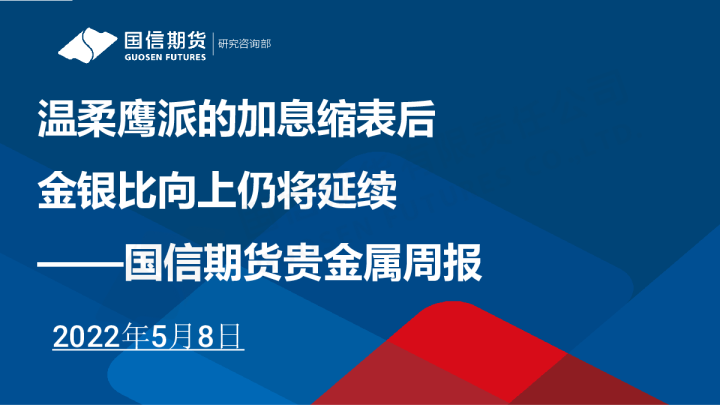 国信期货
GUOSEN FUTURES
研究咨询部

温柔鹰派的加息缩表后
金银比向上仍将延续
——国信期货贵金属周报

2022年5月8日